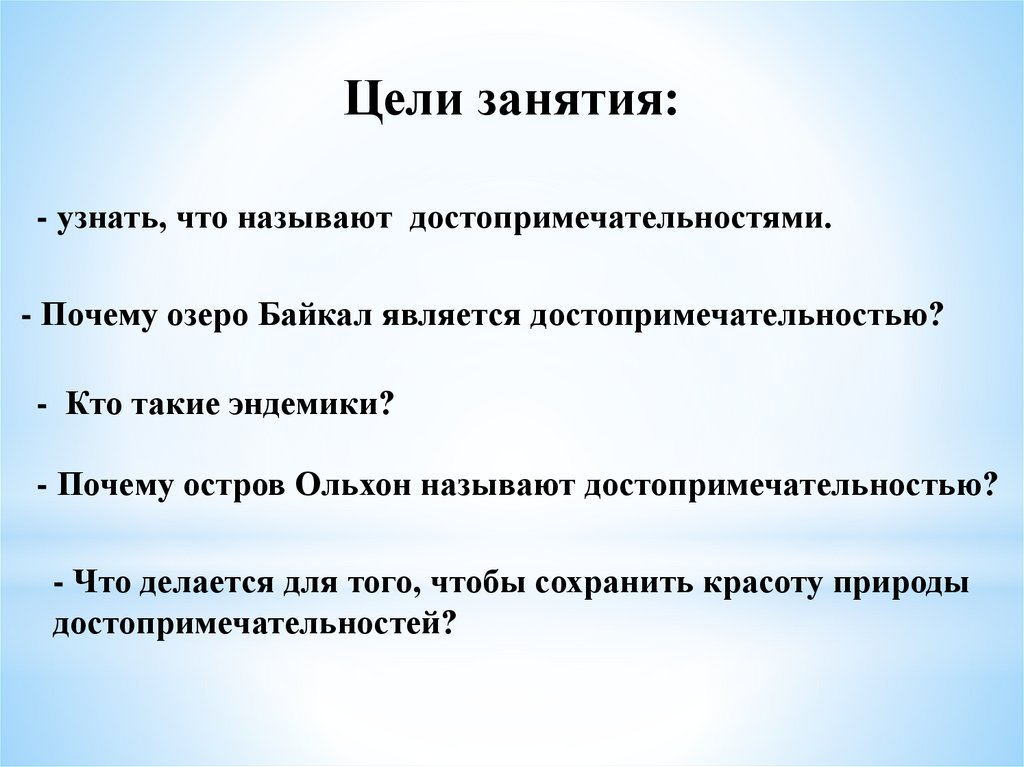 Цели занятия:

- узнать, что называют достопримечательностями.

- Почему озеро Байкал является достопримечательностью?

- Кто такие эндемики?

- Почему остров Ольхон называют достопримечательностью?

- Что делается для того, чтобы сохранить красоту природы достопримечательностей?